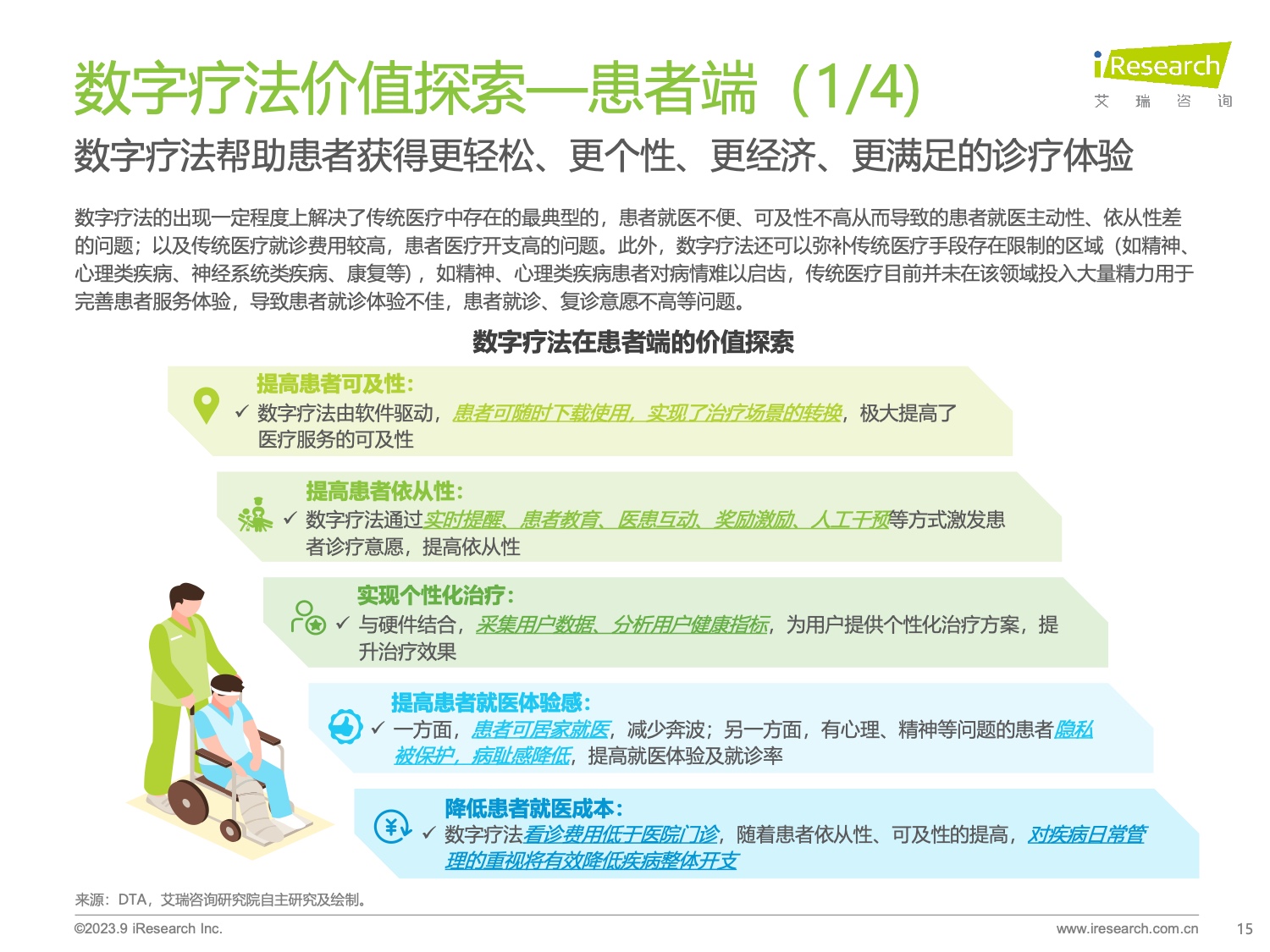 数字疗法价值探索—患者端（1/4）

iResearch
艾 瑞 咨 询

数字疗法帮助患者获得更轻松、更个性、更经济、更满足的诊疗体验

数字疗法的出现一定程度上解决了传统医疗中存在的最典型的，患者就医不便、可及性不高从而导致的患者就医主动性、依从性差的问题；以及传统医疗就诊费用较高，患者医疗开支高的问题。此外，数字疗法还可以弥补传统医疗手段存在限制的区域（如精神、心理类疾病、神经系统类疾病、康复等），如精神、心理类疾病患者对病情难以启齿，传统医疗目前并未在该领域投入大量精力用于完善患者服务体验，导致患者就诊体验不佳，患者就诊、复诊意愿不高等问题。

数字疗法在患者端的价值探索

提高患者可及性:
✓ 数字疗法由软件驱动，患者可随时下载使用，实现了治疗场景的转换，极大提高了医疗服务的可及性

提高患者依从性:
✓ 数字疗法通过实时提醒、患者教育、医患互动、奖励激励、人工干预等方式激发患者诊疗意愿，提高依从性

实现个性化治疗:
✓ 与硬件结合，采集用户数据、分析用户健康指标，为用户提供个性化治疗方案，提升治疗效果

提高患者就医体验感:
✓ 一方面，患者可居家就医，减少奔波；另一方面，有心理、精神等问题的患者隐私被保护，病耻感降低，提高就医体验及就诊率

降低患者就医成本:
✓ 数字疗法看诊费用低于医院门诊，随着患者依从性、可及性的提高，对疾病日常管理的重视将有效降低疾病整体开支

来源：DTA，艾瑞咨询研究院自主研究及绘制。

©2023.9 iResearch Inc.
www.iresearch.com.cn
15